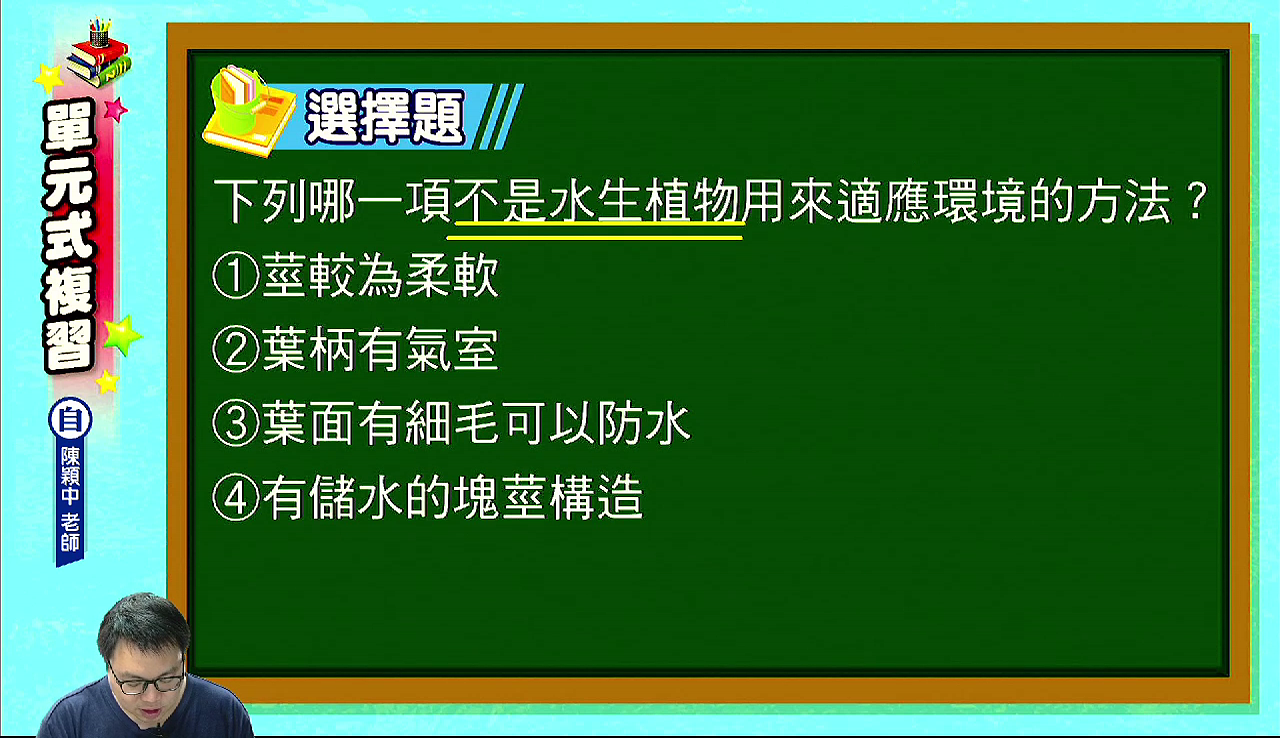 單元式複習

自
陳穎中 老師

選擇題

下列哪一項不是水生植物用來適應環境的方法？

①莖較為柔軟

②葉柄有氣室

③葉面有細毛可以防水

④有儲水的塊莖構造